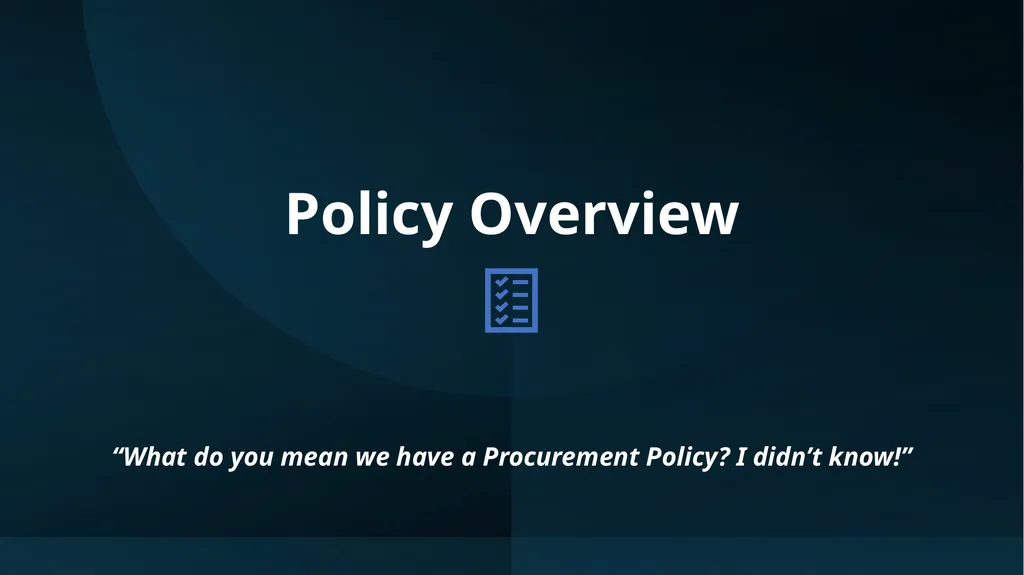 Policy Overview

“What do you mean we have a Procurement Policy? I didn’t know!”